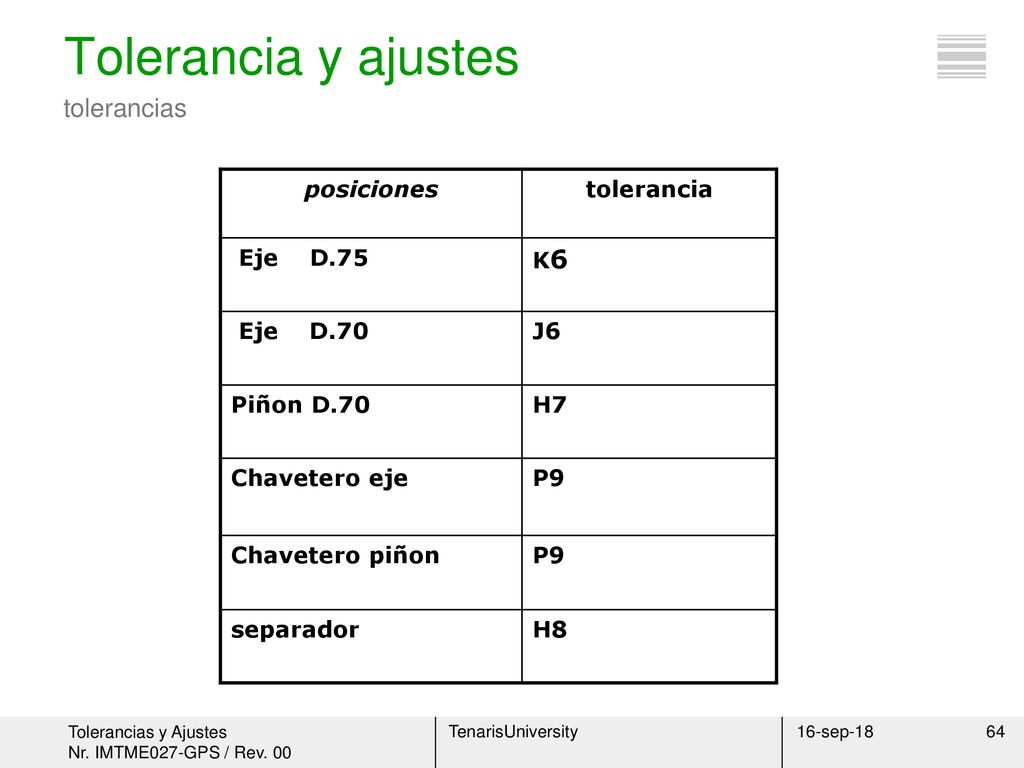 Tolerancia y ajustes
tolerancias

| posiciones | tolerancia |
|---|---|
| Eje D.75 | K6 |
| Eje D.70 | J6 |
| Piñon D.70 | H7 |
| Chavetero eje | P9 |
| Chavetero piñon | P9 |
| separador | H8 |

Tolerancias y Ajustes
Nr. IMTME027-GPS / Rev. 00
TenarisUniversity
16-sep-18
64